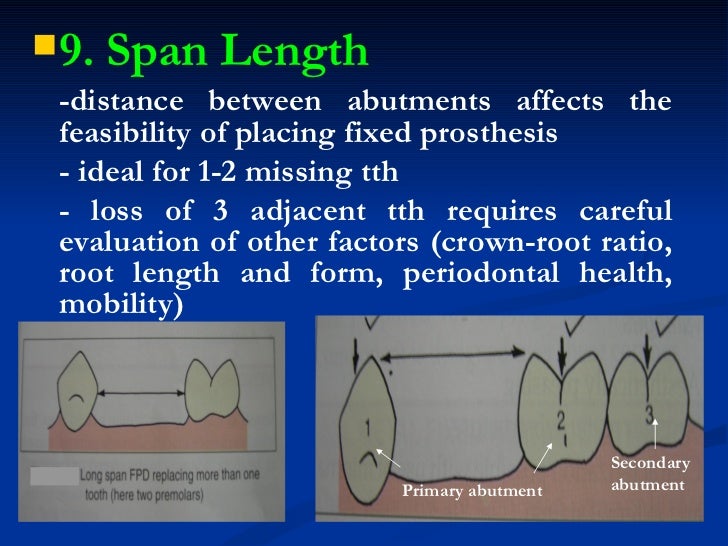 9. Span Length

-distance between abutments affects the feasibility of placing fixed prosthesis

- ideal for 1-2 missing tth

- loss of 3 adjacent tth requires careful evaluation of other factors (crown-root ratio, root length and form, periodontal health, mobility)

Long span FPD replacing more than one tooth (here two premolars)

1

2

3

Primary abutment

Secondary abutment